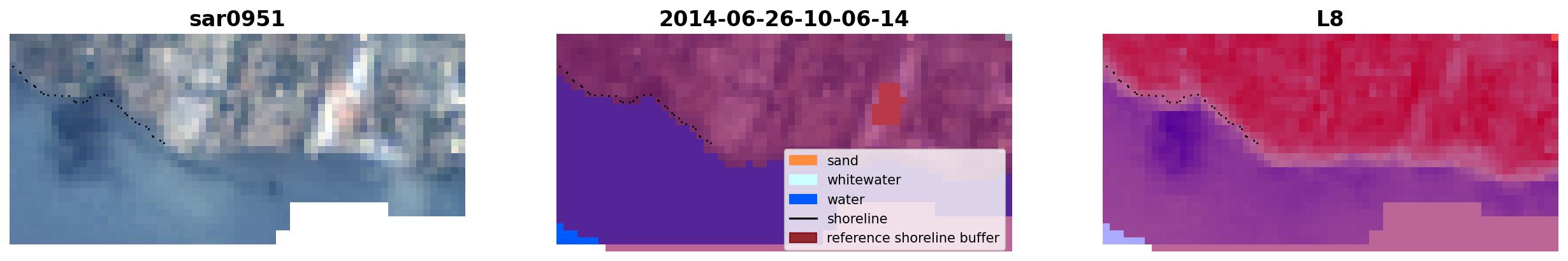 sar0951

2014-06-26-10-06-14

L8

sand
whitewater
water
shoreline
reference shoreline buffer